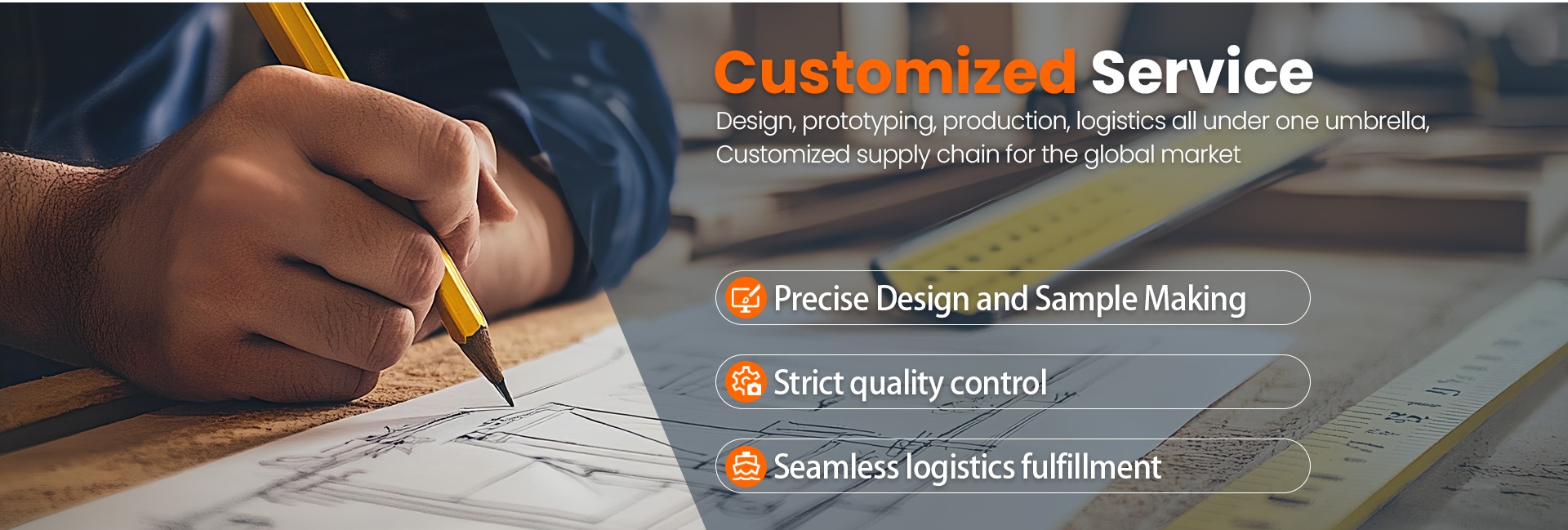 Customized Service

Design, prototyping, production, logistics all under one umbrella, Customized supply chain for the global market

Precise Design and Sample Making

Strict quality control

Seamless logistics fulfillment